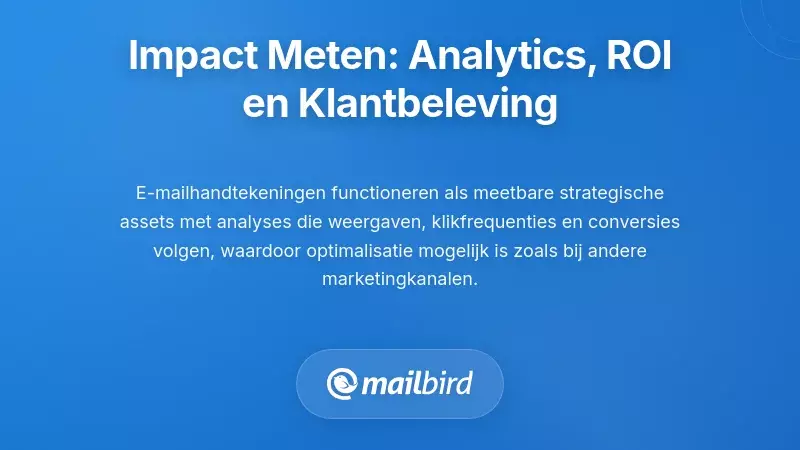 Impact Meten: Analytics, ROI en Klantbeleving

E-mailhandtekeningen functioneren als meetbare strategische assets met analyses die weergaven, klikfrequenties en conversies volgen, waardoor optimalisatie mogelijk is zoals bij andere marketingkanalen.

mailbird